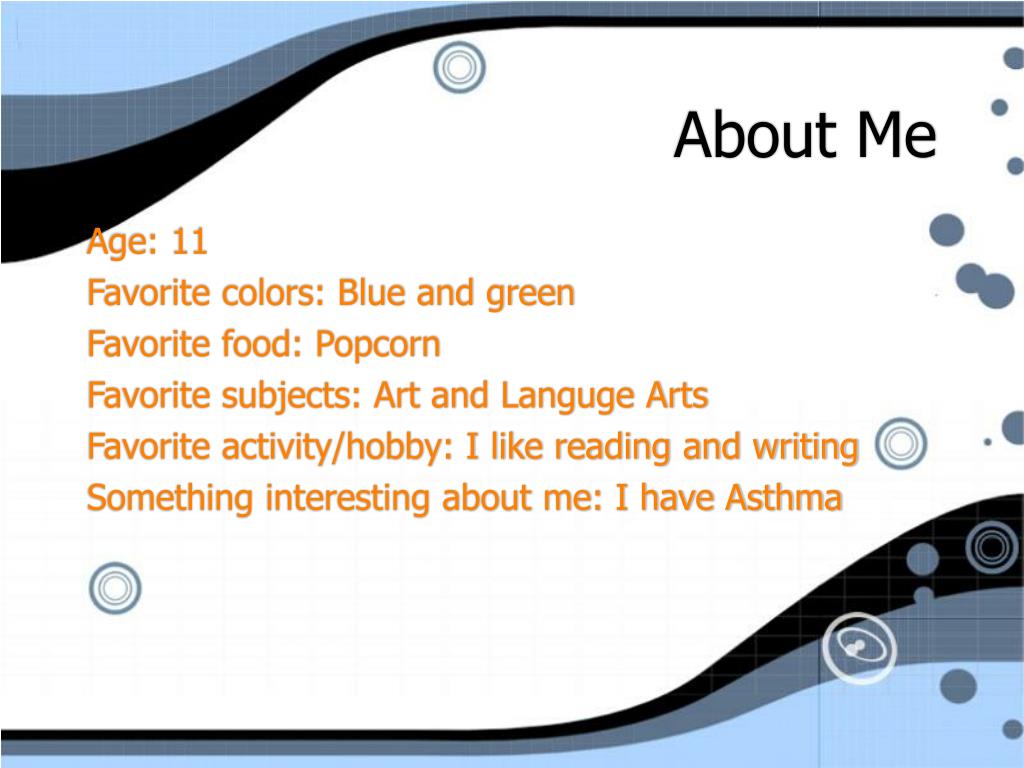 About Me

Age: 11
Favorite colors: Blue and green
Favorite food: Popcorn
Favorite subjects: Art and Languge Arts
Favorite activity/hobby: I like reading and writing
Something interesting about me: I have Asthma